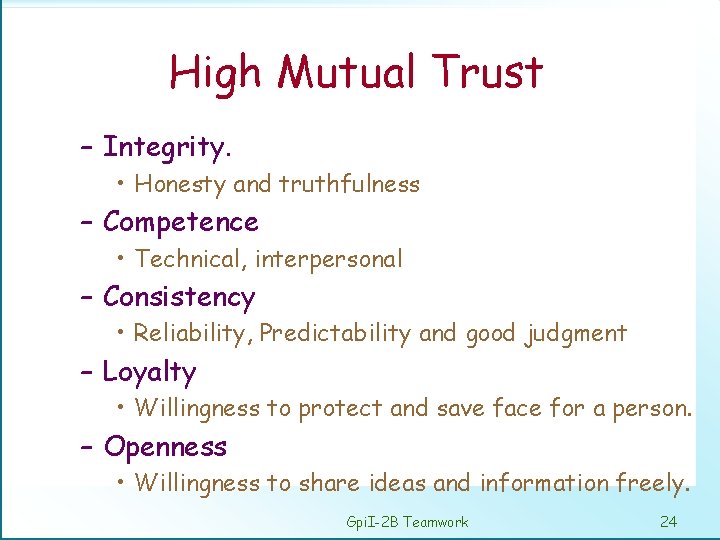 High Mutual Trust

– Integrity.
• Honesty and truthfulness
– Competence
• Technical, interpersonal
– Consistency
• Reliability, Predictability and good judgment
– Loyalty
• Willingness to protect and save face for a person.
– Openness
• Willingness to share ideas and information freely.

GpiI-2B Teamwork

24